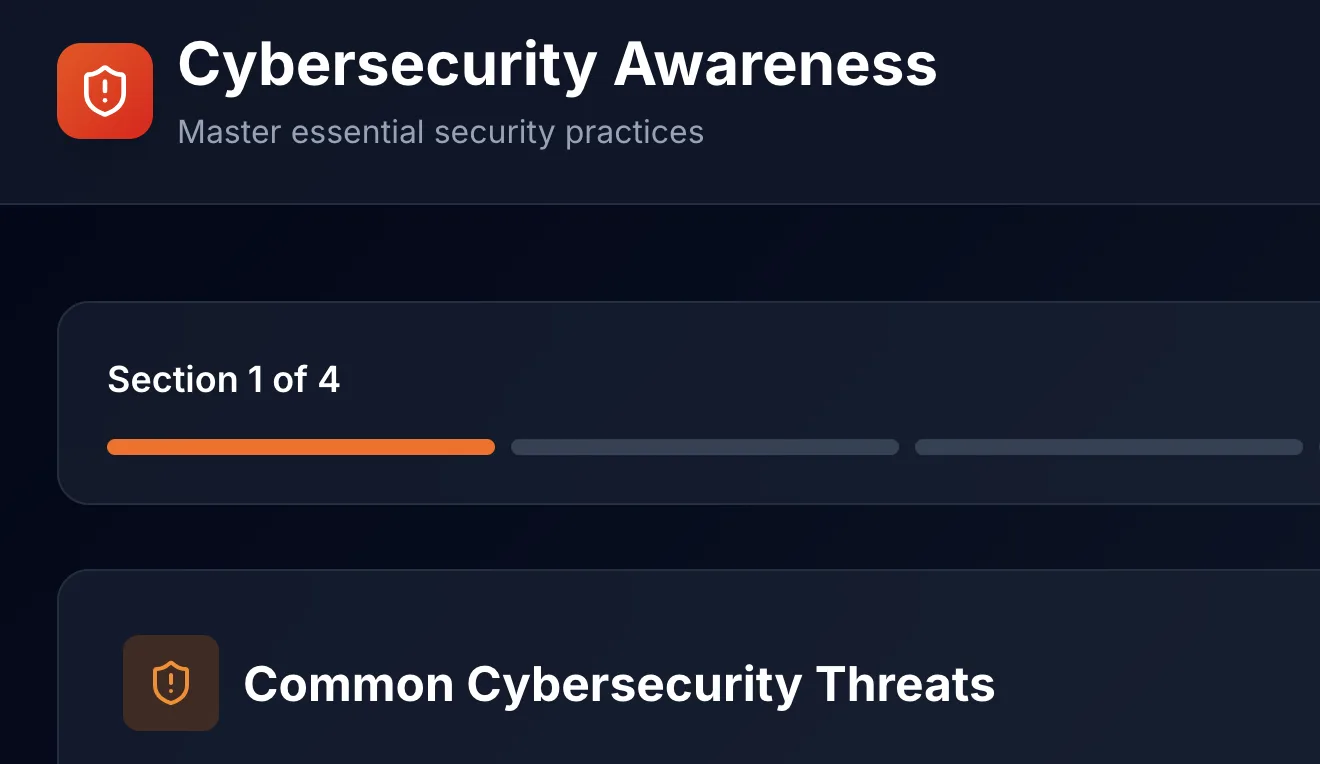 Cybersecurity Awareness
Master essential security practices

Section 1 of 4

Common Cybersecurity Threats